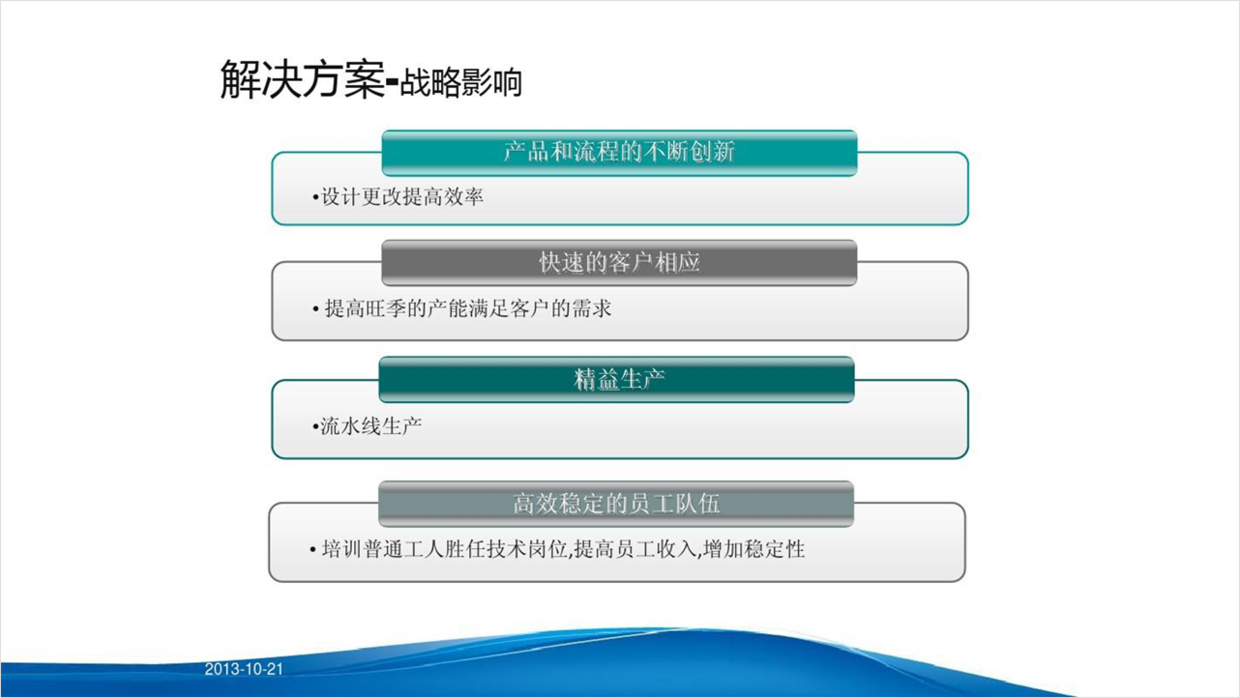 解决方案-战略影响

产品和流程的不断创新

•设计更改提高效率

快速的客户相应

• 提高旺季的产能满足客户的需求

精益生产

•流水线生产

高效稳定的员工队伍

• 培训普通工人胜任技术岗位,提高员工收入,增加稳定性

2013-10-21